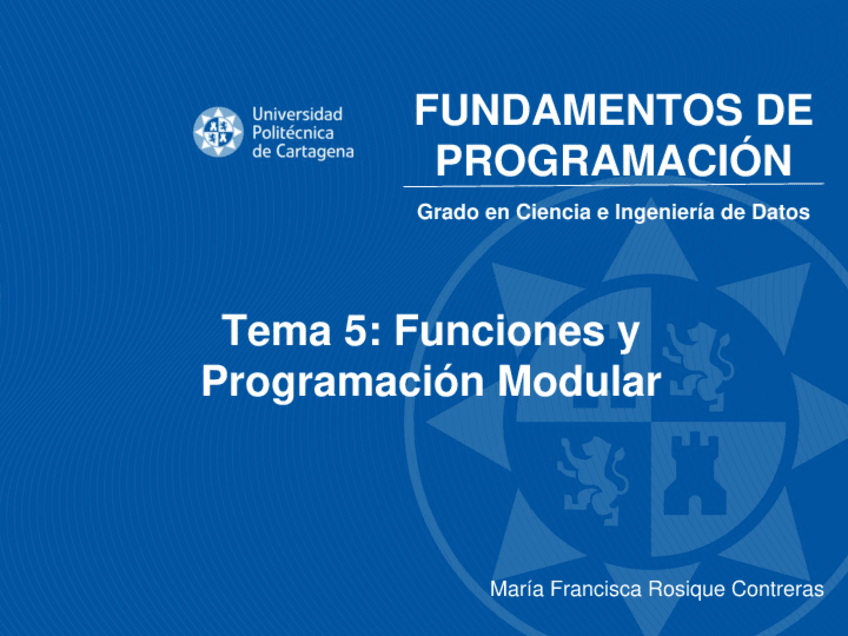 Universidad Politécnica de Cartagena

FUNDAMENTOS DE PROGRAMACIÓN

Grado en Ciencia e Ingeniería de Datos

Tema 5: Funciones y Programación Modular

María Francisca Rosique Contreras